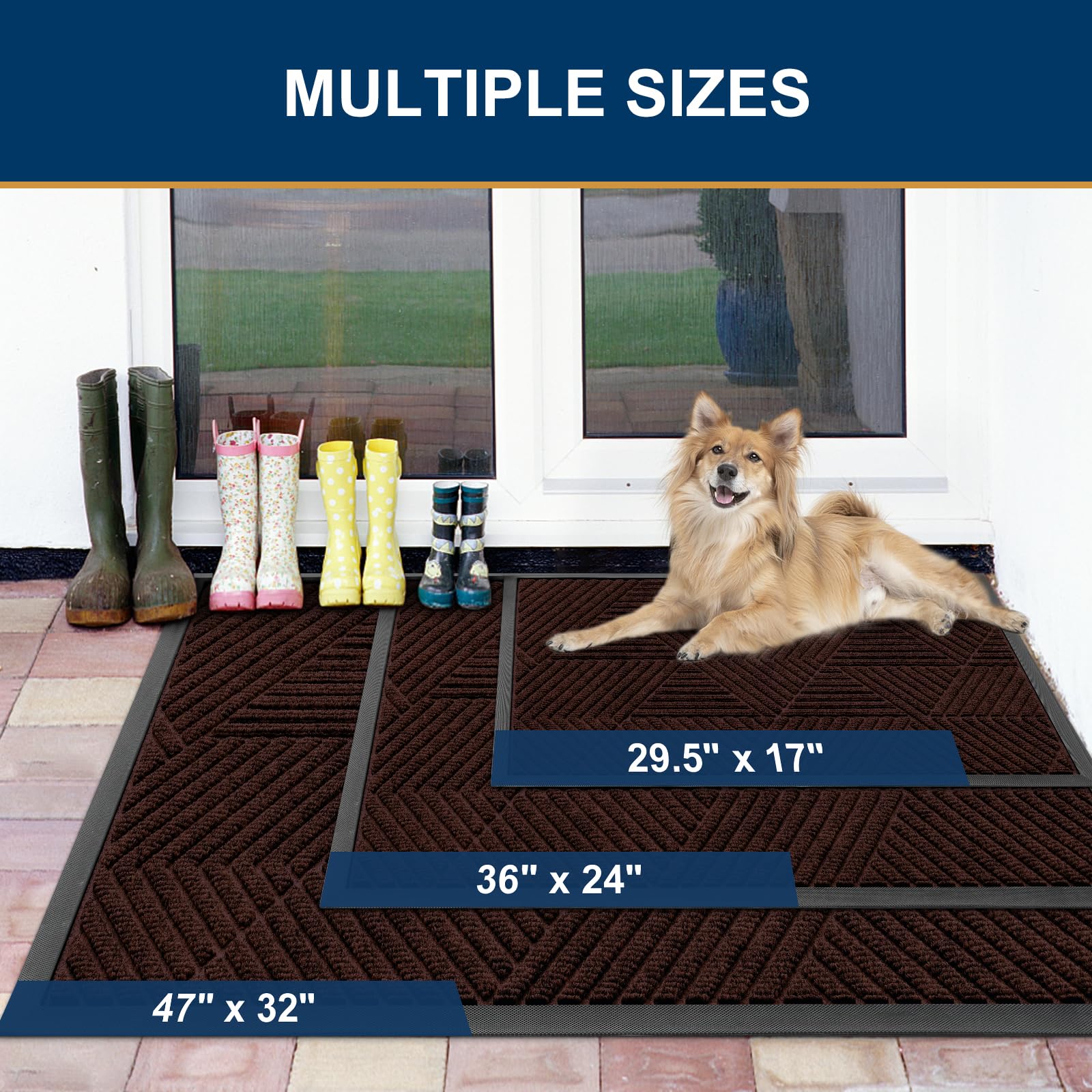 MULTIPLE SIZES

29.5" x 17"

36" x 24"

47" x 32"